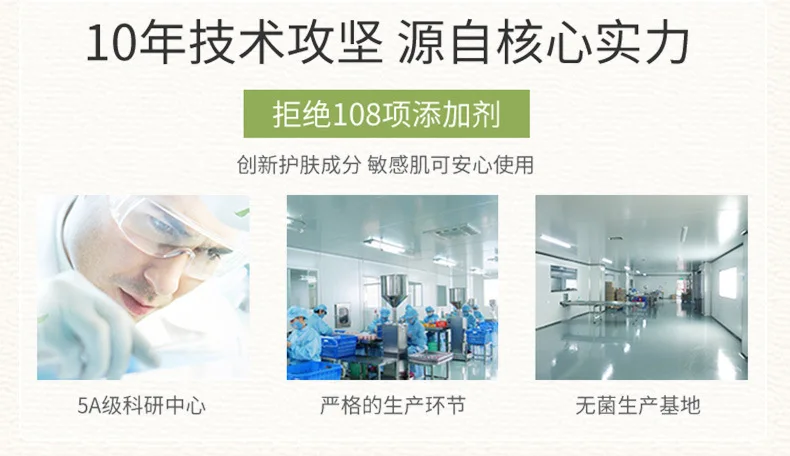 10年技术攻坚 源自核心实力

拒绝108项添加剂

创新护肤成分 敏感肌可安心使用

5A级科研中心

严格的生产环节

无菌生产基地